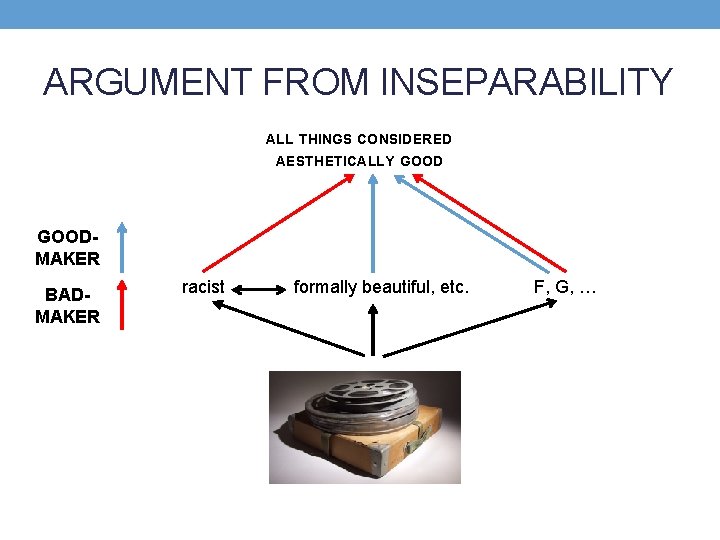 ARGUMENT FROM INSEPARABILITY

ALL THINGS CONSIDERED
AESTHETICALLY GOOD

GOOD-MAKER

BAD-MAKER

racist

formally beautiful, etc.

F, G, …